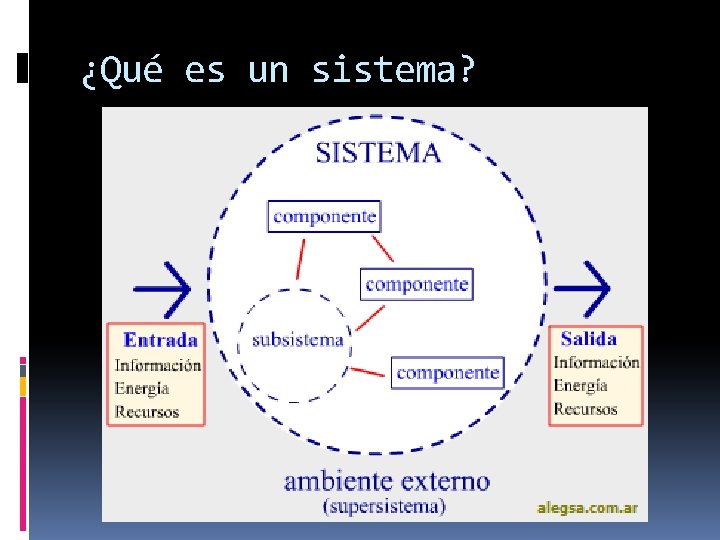 ¿Qué es un sistema?

SISTEMA

componente

componente

subsistema

componente

Entrada
Información
Energía
Recursos

Salida
Información
Energía
Recursos

ambiente externo
(supersistema)

alegsa.com.ar